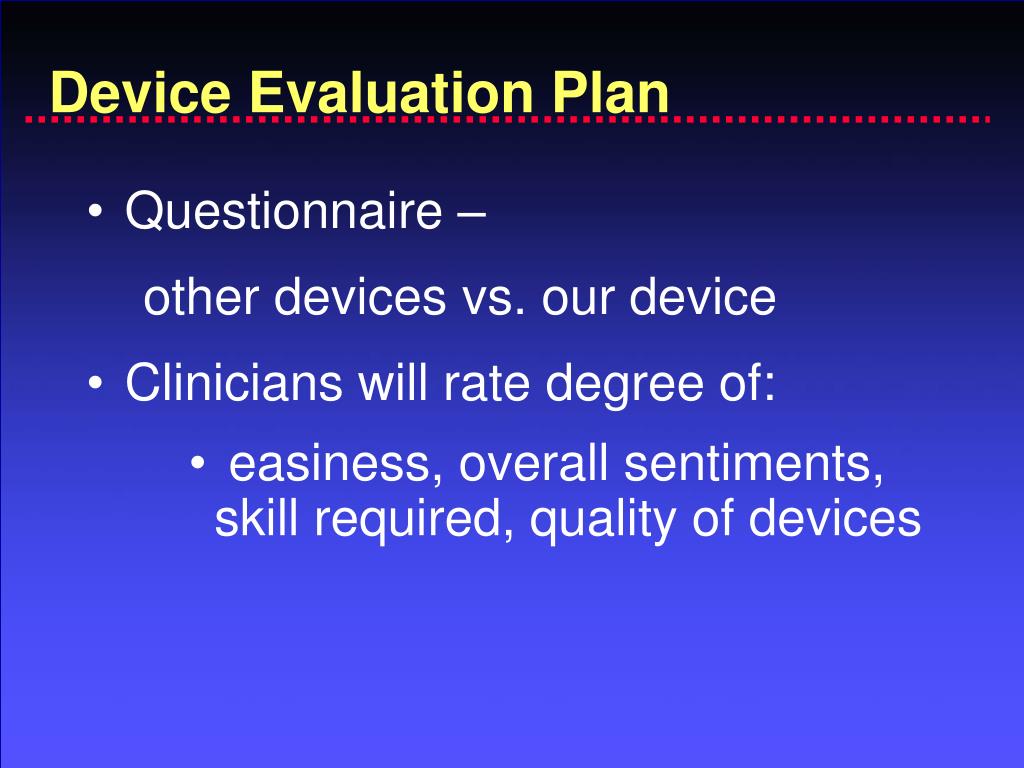 Device Evaluation Plan

• Questionnaire –

other devices vs. our device

• Clinicians will rate degree of:

• easiness, overall sentiments, skill required, quality of devices